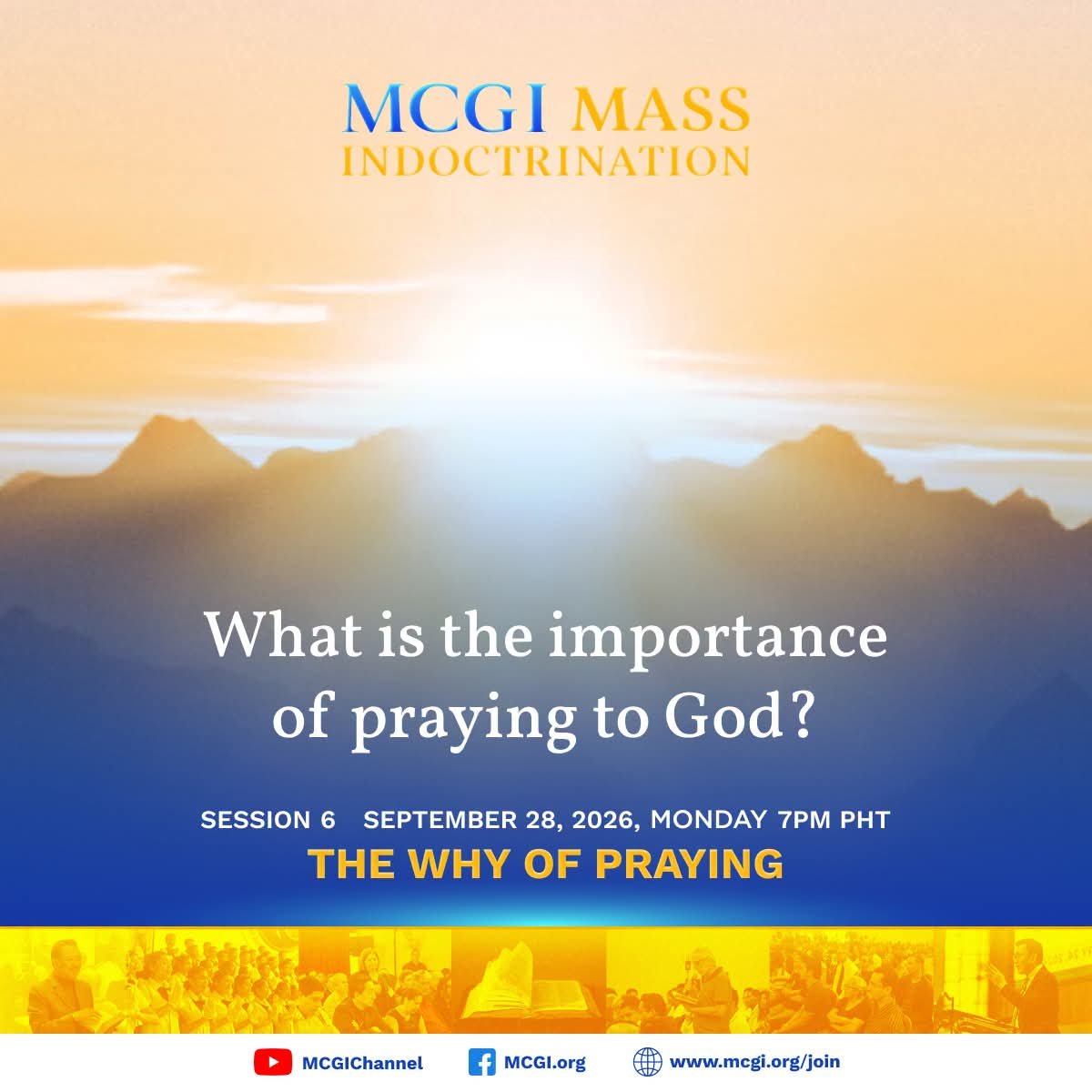 MCGI MASS
INDOCTRINATION

What is the importance of praying to God?

SESSION 6 SEPTEMBER 28, 2026, MONDAY 7PM PHT

THE WHY OF PRAYING

MCGIChannel MCGI.org www.mcgi.org/join